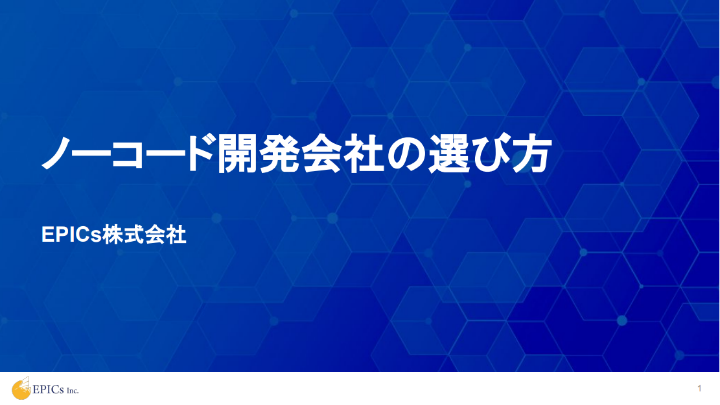 ノーコード開発会社の選び方

EPICs株式会社

EPICs Inc.

1